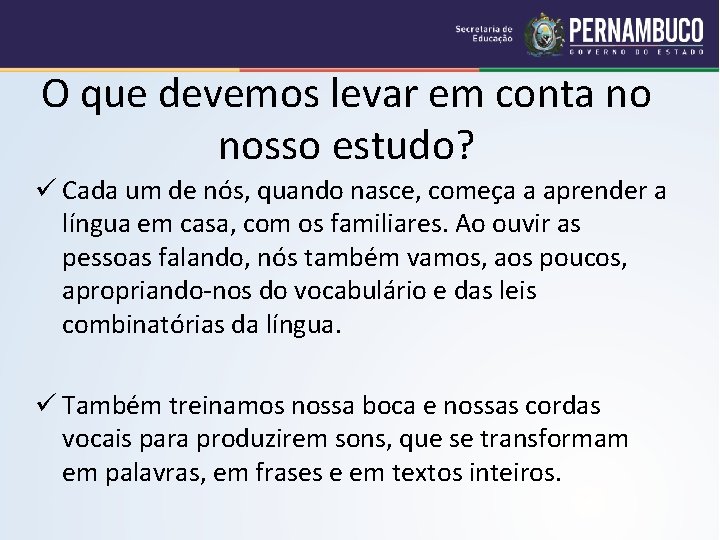 Secretaria de Educação PERNAMBUCO GOVERNO DO ESTADO

O que devemos levar em conta no nosso estudo?

✓ Cada um de nós, quando nasce, começa a aprender a língua em casa, com os familiares. Ao ouvir as pessoas falando, nós também vamos, aos poucos, apropriando-nos do vocabulário e das leis combinatórias da língua.

✓ Também treinamos nossa boca e nossas cordas vocais para produzirem sons, que se transformam em palavras, em frases e em textos inteiros.